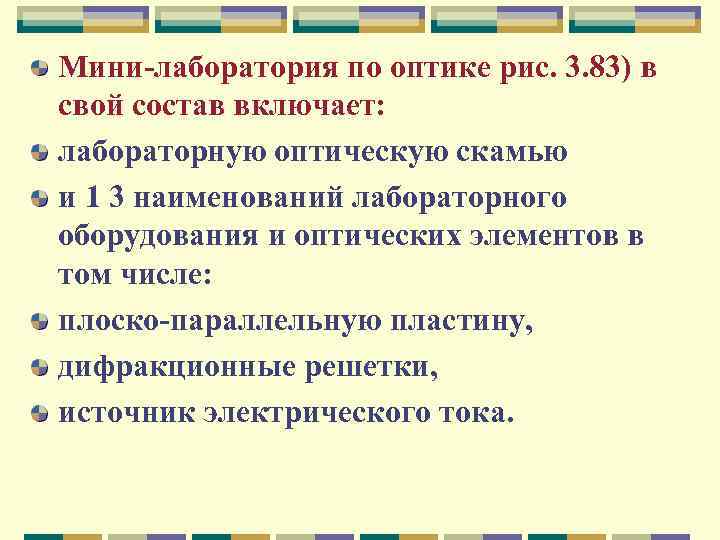 Мини-лаборатория по оптике рис. 3.83) в свой состав включает:

лабораторную оптическую скамью

и 1 3 наименований лабораторного оборудования и оптических элементов в том числе:

плоско-параллельную пластину,

дифракционные решетки,

источник электрического тока.